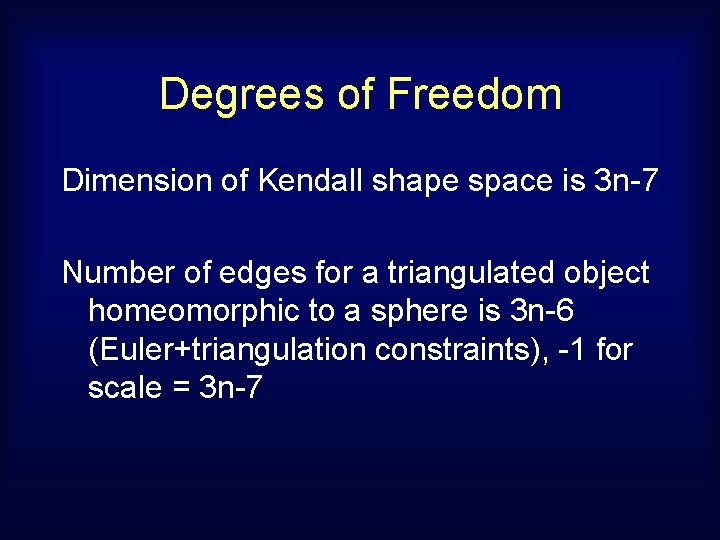 Degrees of Freedom

Dimension of Kendall shape space is 3n-7

Number of edges for a triangulated object homeomorphic to a sphere is 3n-6 (Euler+triangulation constraints), -1 for scale = 3n-7